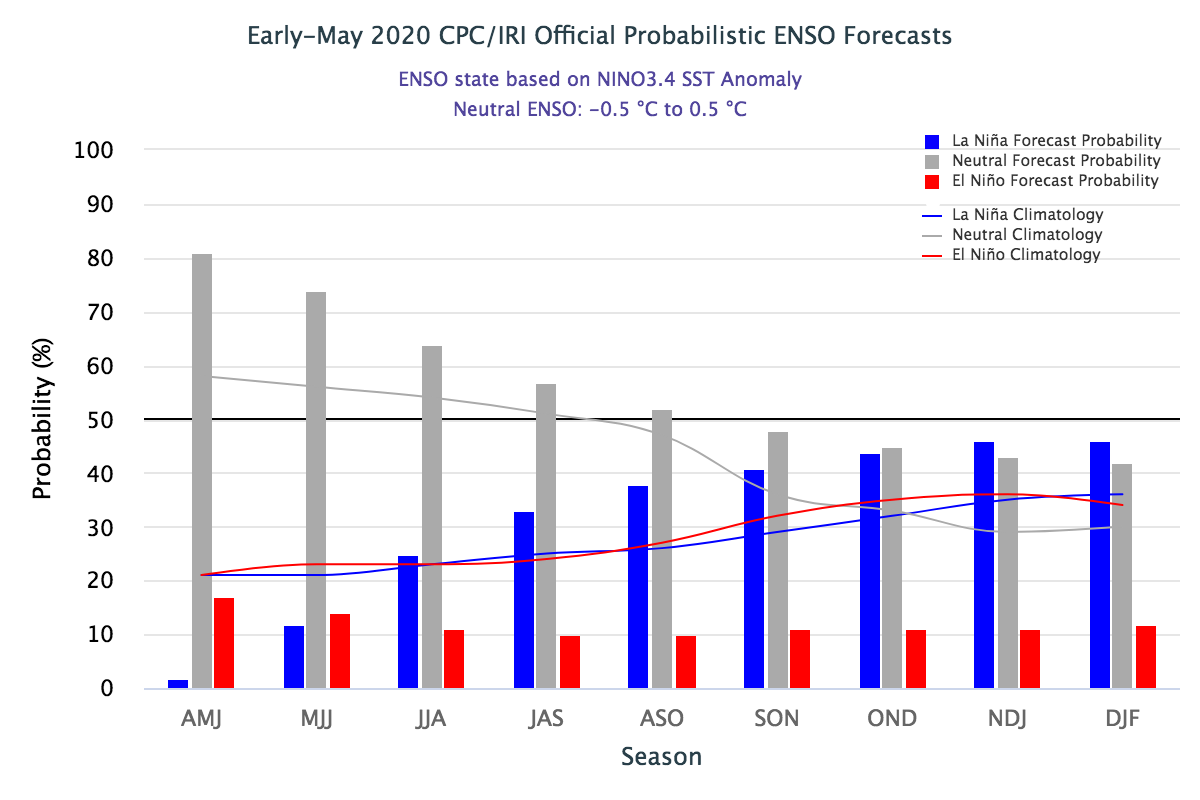 Early-May 2020 CPC/IRI Official Probabilistic ENSO Forecasts

ENSO state based on NINO3.4 SST Anomaly
Neutral ENSO: -0.5 °C to 0.5 °C

La Niña Forecast Probability
Neutral Forecast Probability
El Niño Forecast Probability
La Niña Climatology
Neutral Climatology
El Niño Climatology

Probability (%)

100
90
80
70
60
50
40
30
20
10
0

AMJ
MJJ
JJA
JAS
ASO
SON
OND
NDJ
DJF

Season